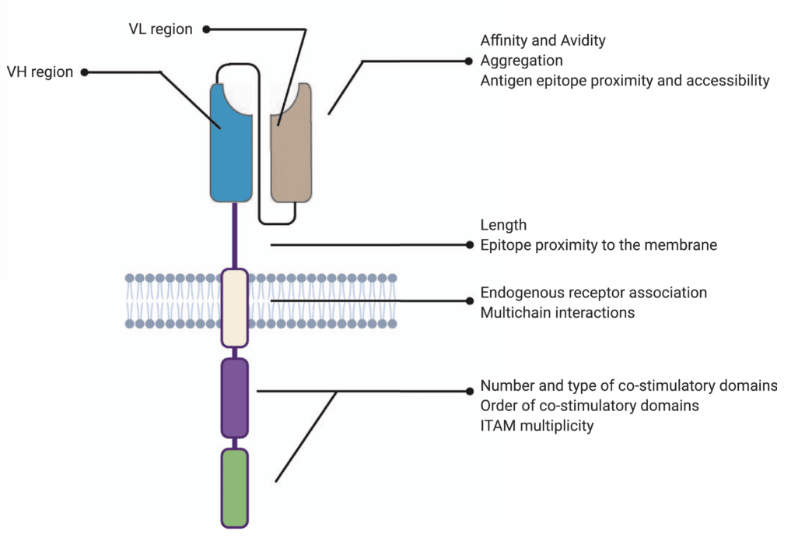 VL region

VH region

Affinity and Avidity
Aggregation
Antigen epitope proximity and accessibility

Length
Epitope proximity to the membrane

Endogenous receptor association
Multichain interactions

Number and type of co-stimulatory domains
Order of co-stimulatory domains
ITAM multiplicity